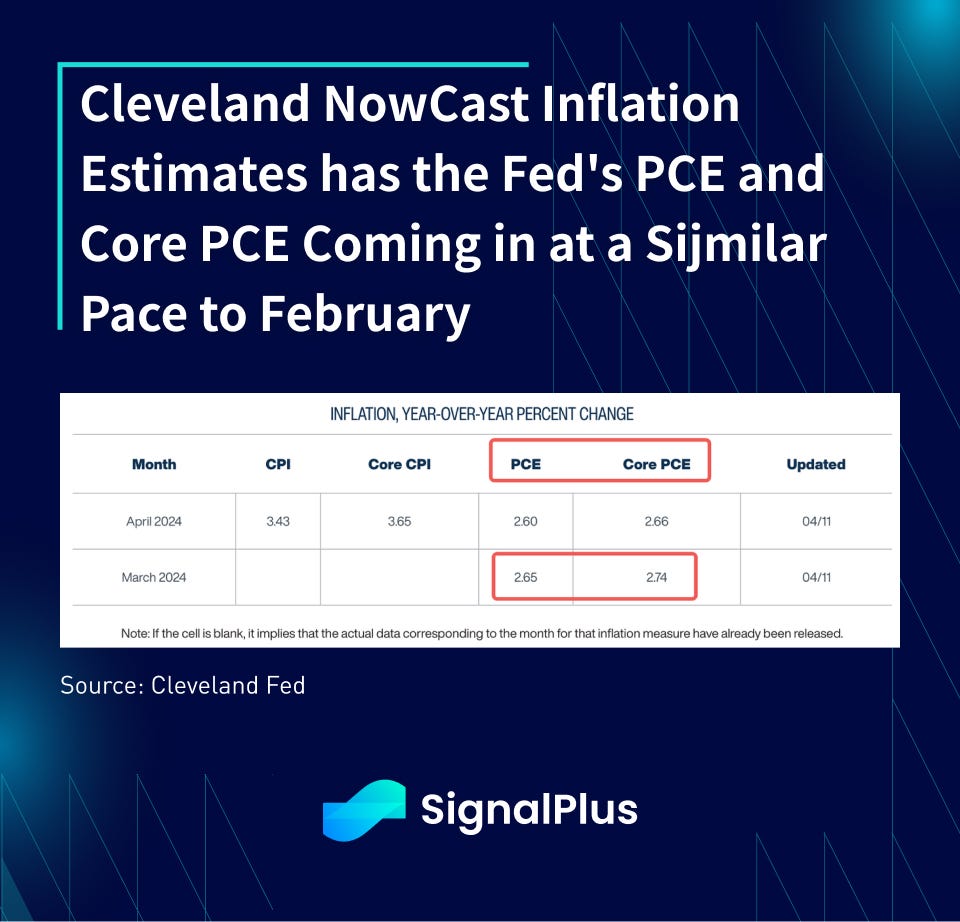 Cleveland NowCast Inflation Estimates has the Fed's PCE and Core PCE Coming in at a Sijmilar Pace to February

INFLATION, YEAR-OVER-YEAR PERCENT CHANGE

| Month | CPI | Core CPI | PCE | Core PCE | Updated |
|---|---|---|---|---|---|
| April 2024 | 3.43 | 3.65 | 2.60 | 2.66 | 04/11 |
| March 2024 | | | 2.65 | 2.74 | 04/11 |

Note: If the cell is blank, it implies that the actual data corresponding to the month for that inflation measure have already been released.

Source: Cleveland Fed

SignalPlus